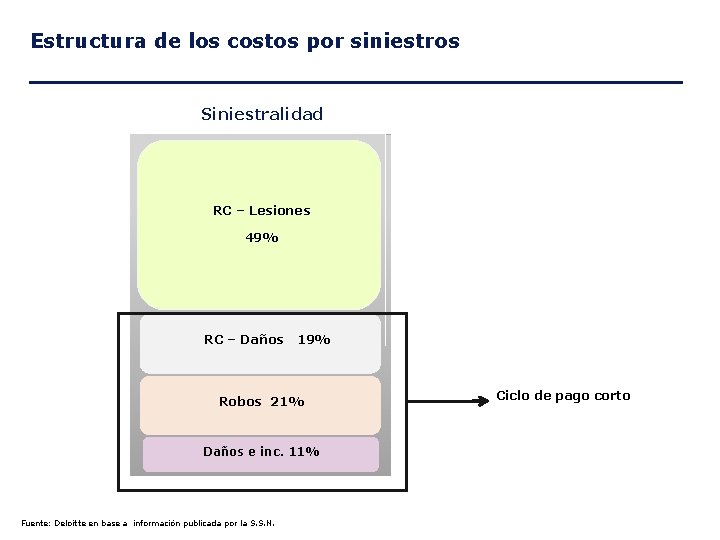 Estructura de los costos por siniestros

Siniestralidad

RC – Lesiones

49%

RC – Daños 19%

Robos 21%

Daños e inc. 11%

Ciclo de pago corto

Fuente: Deloitte en base a información publicada por la S.S.N.